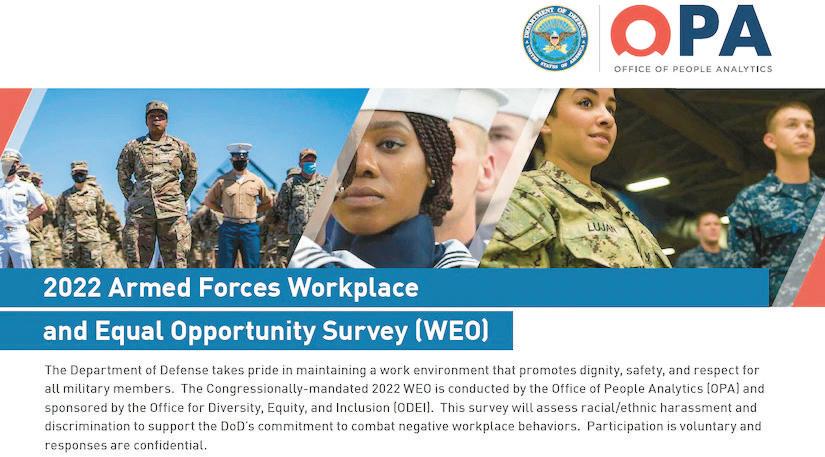 DEPARTMENT OF DEFENSE
UNITED STATES OF AMERICA

OPA
OFFICE OF PEOPLE ANALYTICS

LUJAN

2022 Armed Forces Workplace and Equal Opportunity Survey (WEO)

The Department of Defense takes pride in maintaining a work environment that promotes dignity, safety, and respect for all military members. The Congressionally-mandated 2022 WEO is conducted by the Office of People Analytics (OPA) and sponsored by the Office for Diversity, Equity, and Inclusion (ODEI). This survey will assess racial/ethnic harassment and discrimination to support the DoD's commitment to combat negative workplace behaviors. Participation is voluntary and responses are confidential.